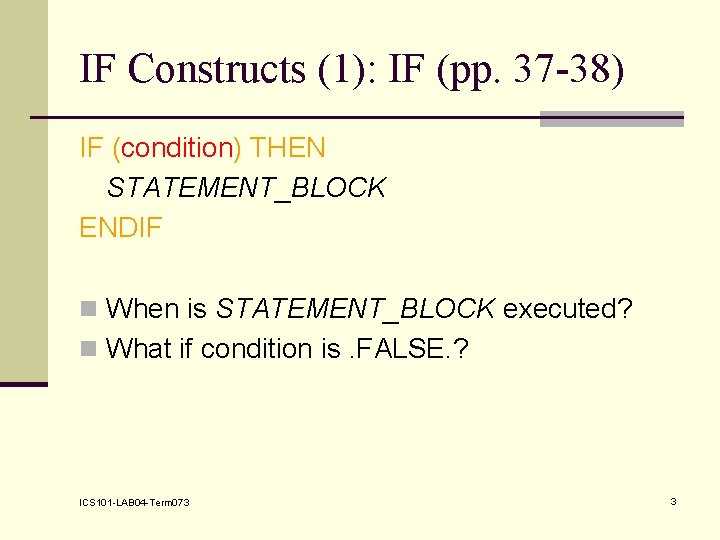 IF Constructs (1): IF (pp. 37-38)

IF (condition) THEN
STATEMENT_BLOCK
ENDIF

When is STATEMENT_BLOCK executed?
What if condition is .FALSE.?

ICS101-LAB04-Term073

3